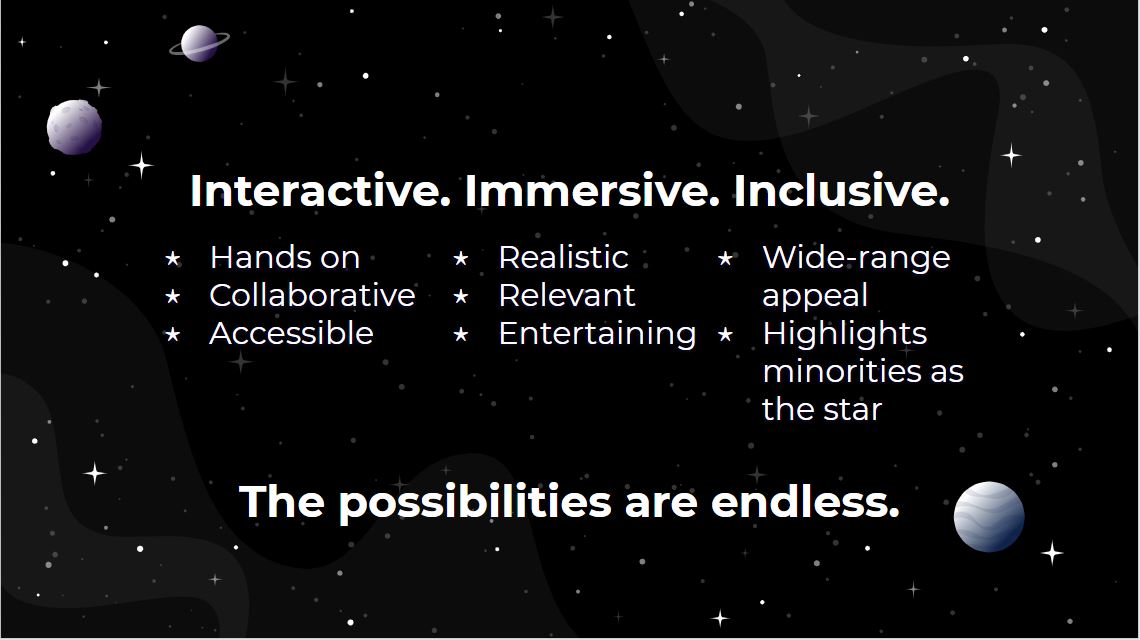 Interactive. Immersive. Inclusive.

★ Hands on
★ Collaborative
★ Accessible

★ Realistic
★ Relevant
★ Entertaining

★ Wide-range appeal
★ Highlights minorities as the star

The possibilities are endless.